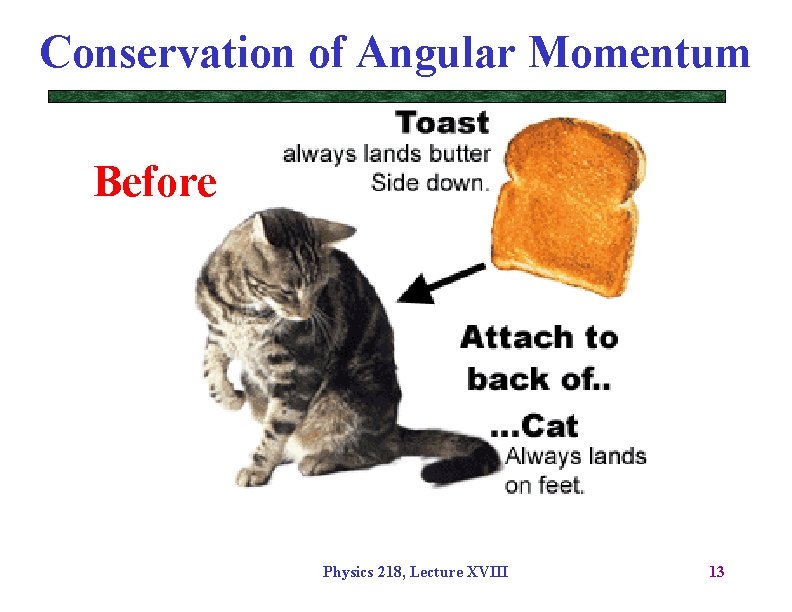 Conservation of Angular Momentum

Before

Toast
always lands butter Side down.

Attach to back of..

...Cat
Always lands on feet.

Physics 218, Lecture XVIII

13